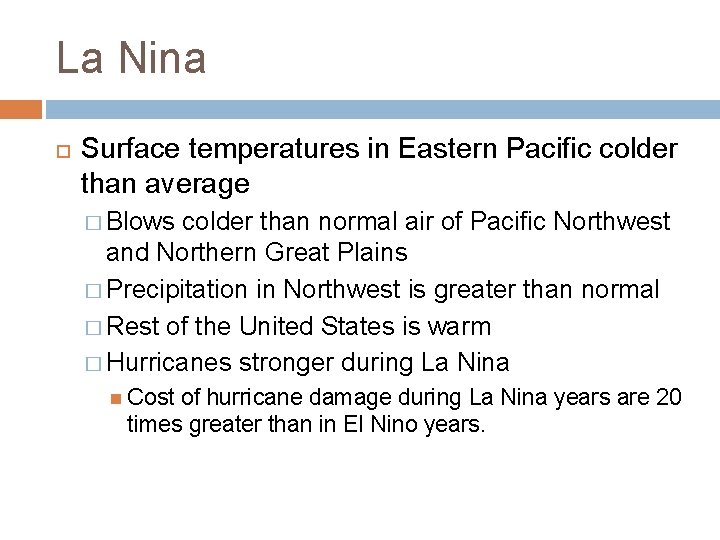 La Nina

Surface temperatures in Eastern Pacific colder than average

Blows colder than normal air of Pacific Northwest and Northern Great Plains

Precipitation in Northwest is greater than normal

Rest of the United States is warm

Hurricanes stronger during La Nina

Cost of hurricane damage during La Nina years are 20 times greater than in El Nino years.